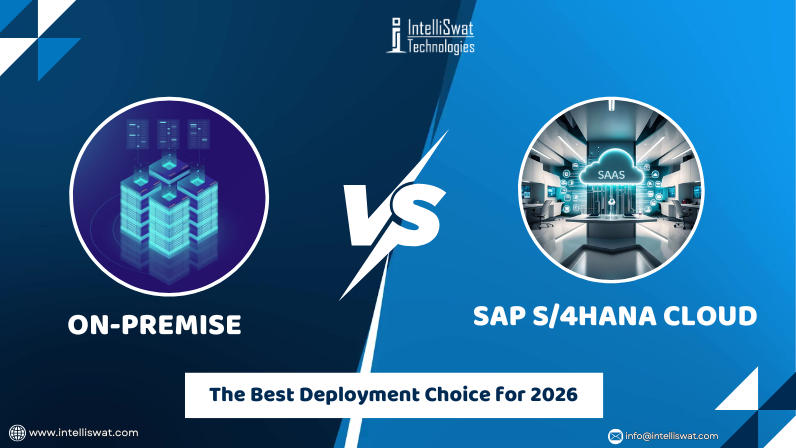 IntelliSwat Technologies

SAAS

VS

ON-PREMISE

SAP S/4HANA CLOUD

The Best Deployment Choice for 2026

www.intelliswat.com

info@intelliswat.com